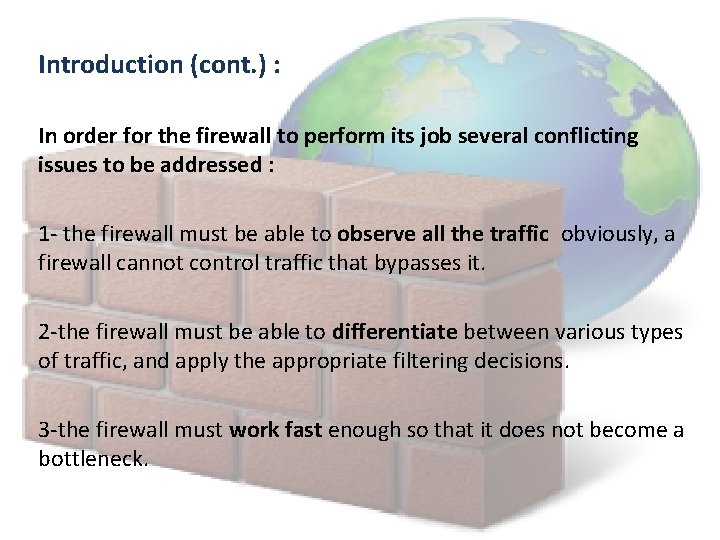 Introduction (cont.) :

In order for the firewall to perform its job several conflicting issues to be addressed :

1- the firewall must be able to observe all the traffic  obviously, a firewall cannot control traffic that bypasses it.

2-the firewall must be able to differentiate between various types of traffic, and apply the appropriate filtering decisions.

3-the firewall must work fast enough so that it does not become a bottleneck.